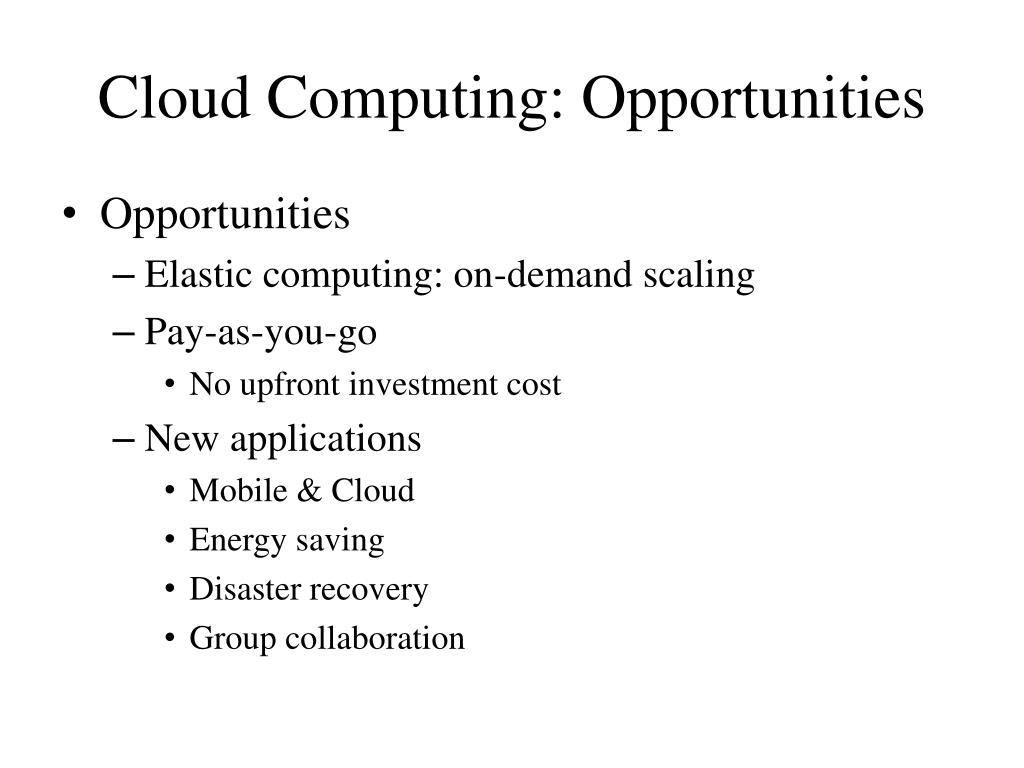 Cloud Computing: Opportunities

• Opportunities
– Elastic computing: on-demand scaling
– Pay-as-you-go
• No upfront investment cost
– New applications
• Mobile & Cloud
• Energy saving
• Disaster recovery
• Group collaboration